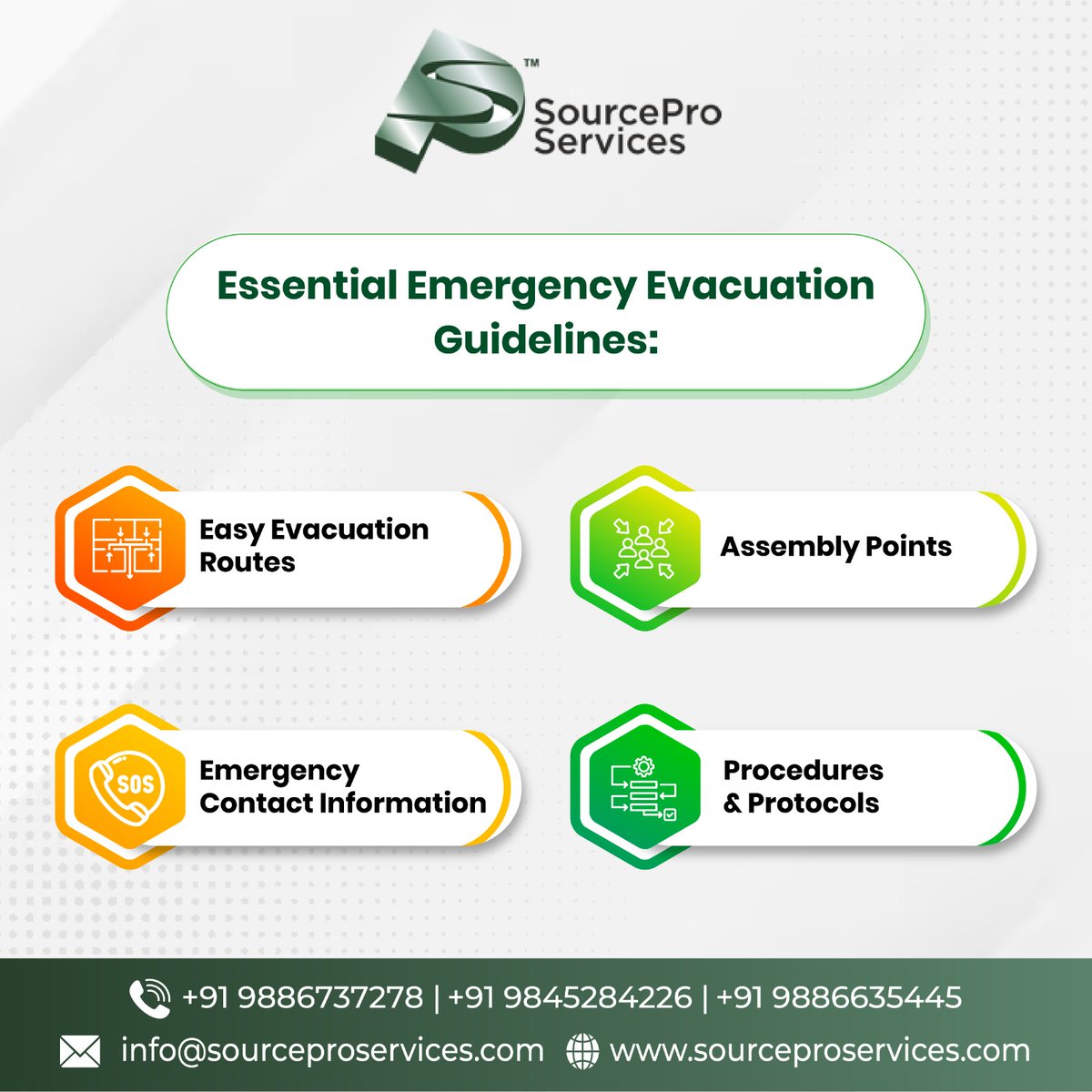 ™
SourcePro Services

Essential Emergency Evacuation Guidelines:

Easy Evacuation Routes

Assembly Points

SOS

Emergency Contact Information

Procedures & Protocols

+91 9886737278 | +91 9845284226 | +91 9886635445

info@sourceproservices.com www.sourceproservices.com